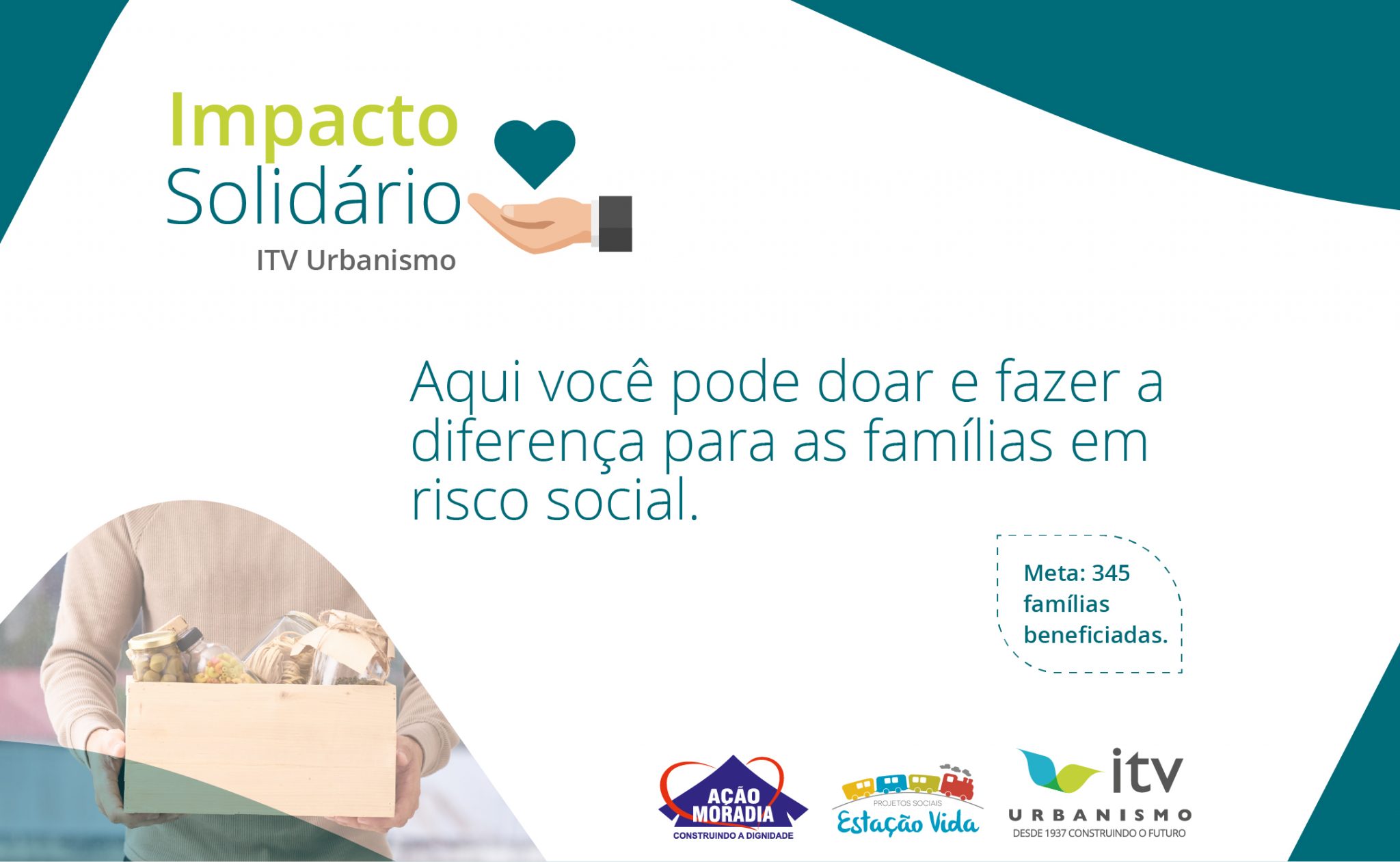 Impacto Solidário
ITV Urbanismo

Aqui você pode doar e fazer a diferença para as famílias em risco social.

Meta: 345 famílias beneficiadas.

AÇÃO MORADIA
CONSTRUINDO A DIGNIDADE

PROJETOS SOCIAIS
Estação Vida

itv
URBANISMO
DESDE 1937 CONSTRUINDO O FUTURO